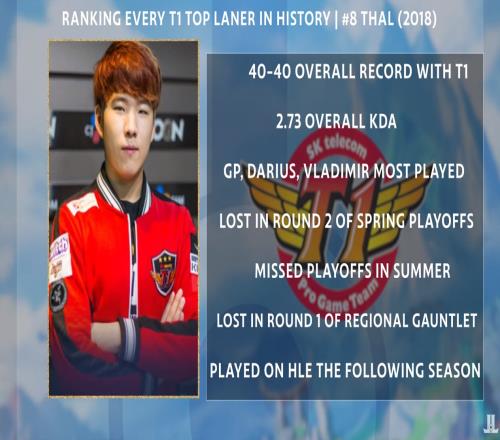 RANKING EVERY T1 TOP LANER IN HISTORY | #8 THAL (2018)

40-40 OVERALL RECORD WITH T1

2.73 OVERALL KDA

GP, DARIUS, VLADIMIR MOST PLAYED

LOST IN ROUND 2 OF SPRING PLAYOFFS

MISSED PLAYOFFS IN SUMMER

LOST IN ROUND 1 OF REGIONAL GAUNTLET

PLAYED ON HLE THE FOLLOWING SEASON

SK telecom T1 Pro Game Team